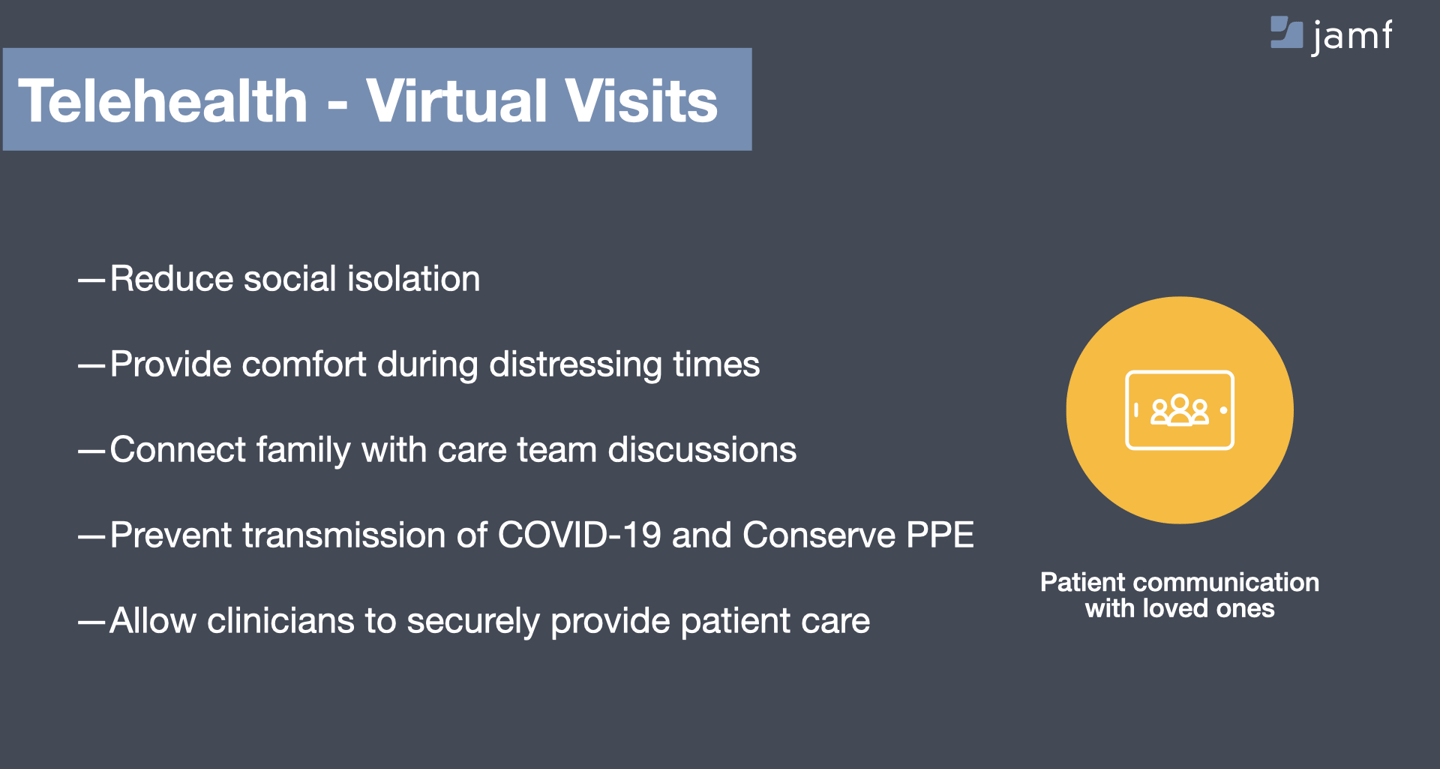 jamf

Telehealth - Virtual Visits

—Reduce social isolation

—Provide comfort during distressing times

—Connect family with care team discussions

—Prevent transmission of COVID-19 and Conserve PPE

—Allow clinicians to securely provide patient care

Patient communication with loved ones